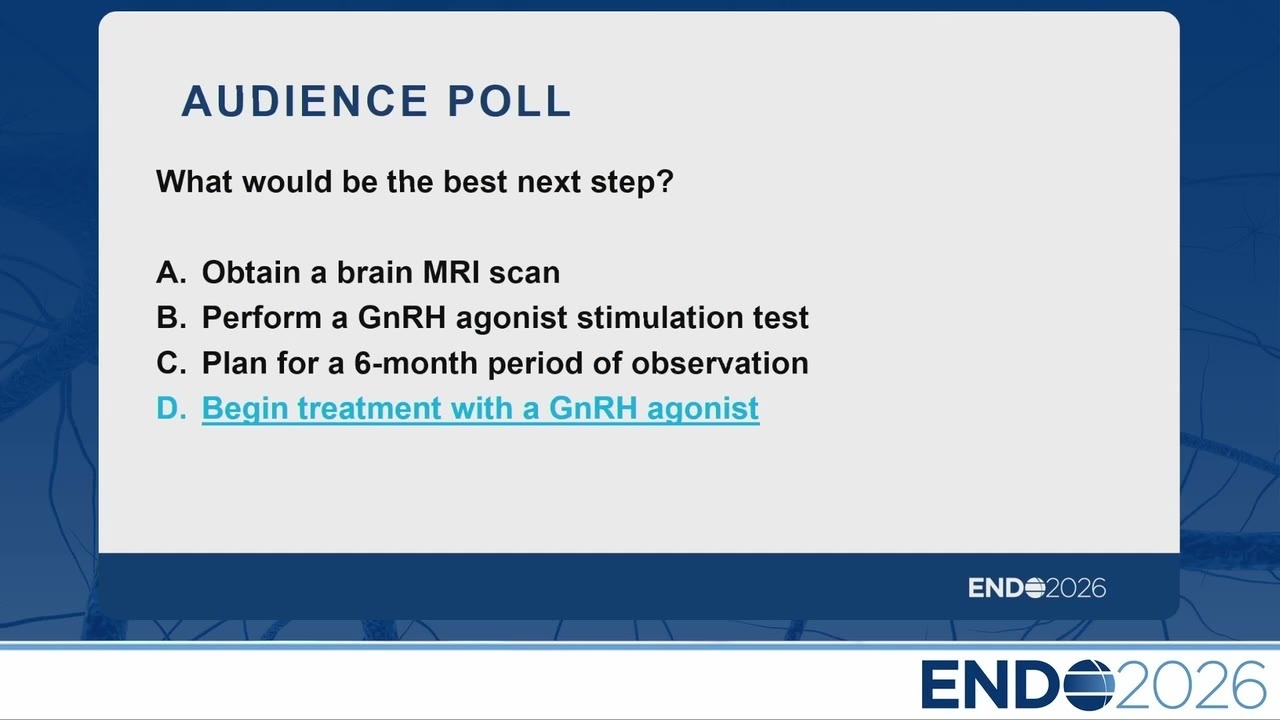 AUDIENCE POLL

What would be the best next step?

A. Obtain a brain MRI scan
B. Perform a GnRH agonist stimulation test
C. Plan for a 6-month period of observation
D. Begin treatment with a GnRH agonist

ENDO2026

ENDO2026